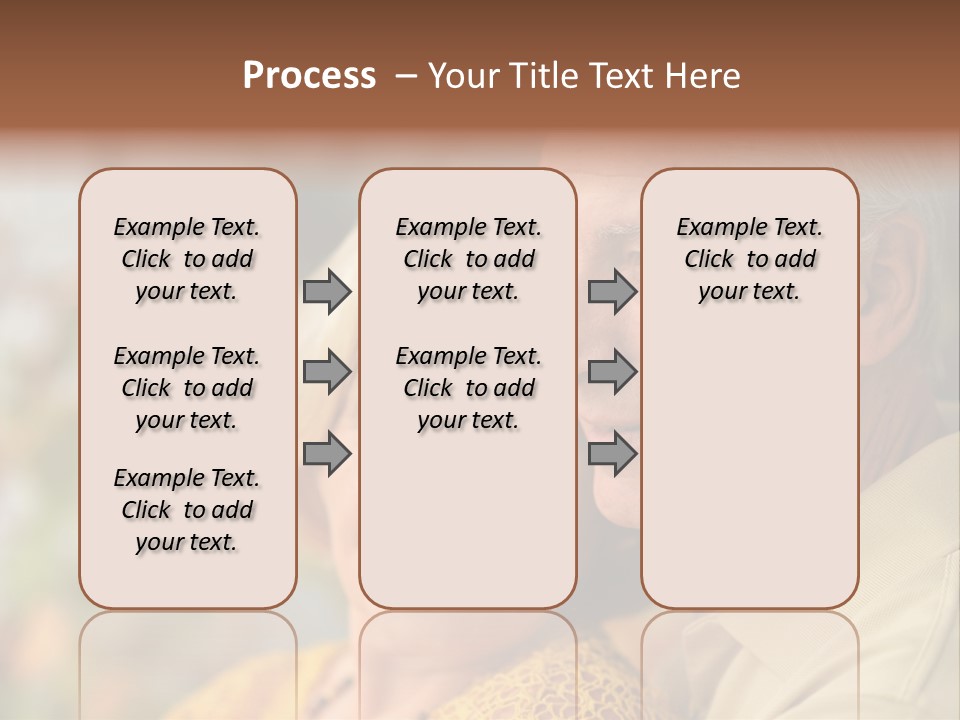 Process – Your Title Text Here

Example Text. Click to add your text.

Example Text. Click to add your text.

Example Text. Click to add your text.

Example Text. Click to add your text.

Example Text. Click to add your text.

Example Text. Click to add your text.